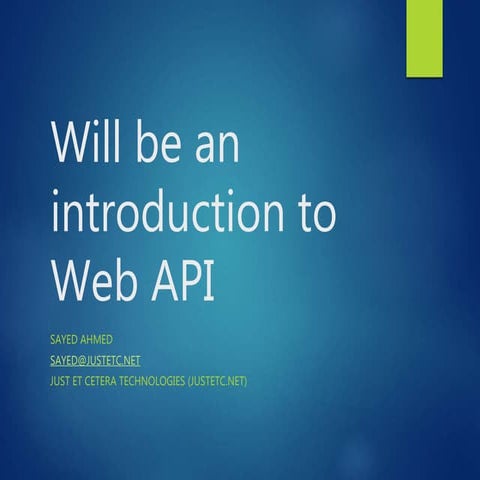 Will be an introduction to Web API

SAYED AHMED

SAYED@JUSTETC.NET

JUST ET CETERA TECHNOLOGIES (JUSTETC.NET)